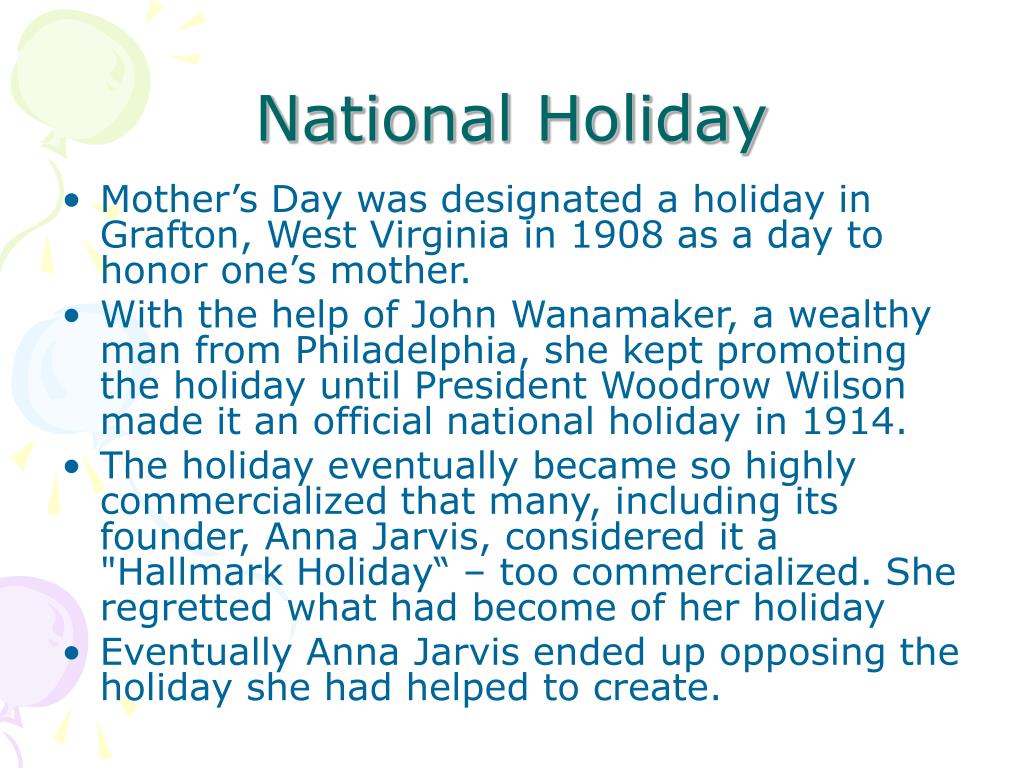 National Holiday

• Mother’s Day was designated a holiday in Grafton, West Virginia in 1908 as a day to honor one’s mother.
• With the help of John Wanamaker, a wealthy man from Philadelphia, she kept promoting the holiday until President Woodrow Wilson made it an official national holiday in 1914.
• The holiday eventually became so highly commercialized that many, including its founder, Anna Jarvis, considered it a "Hallmark Holiday“ – too commercialized. She regretted what had become of her holiday
• Eventually Anna Jarvis ended up opposing the holiday she had helped to create.